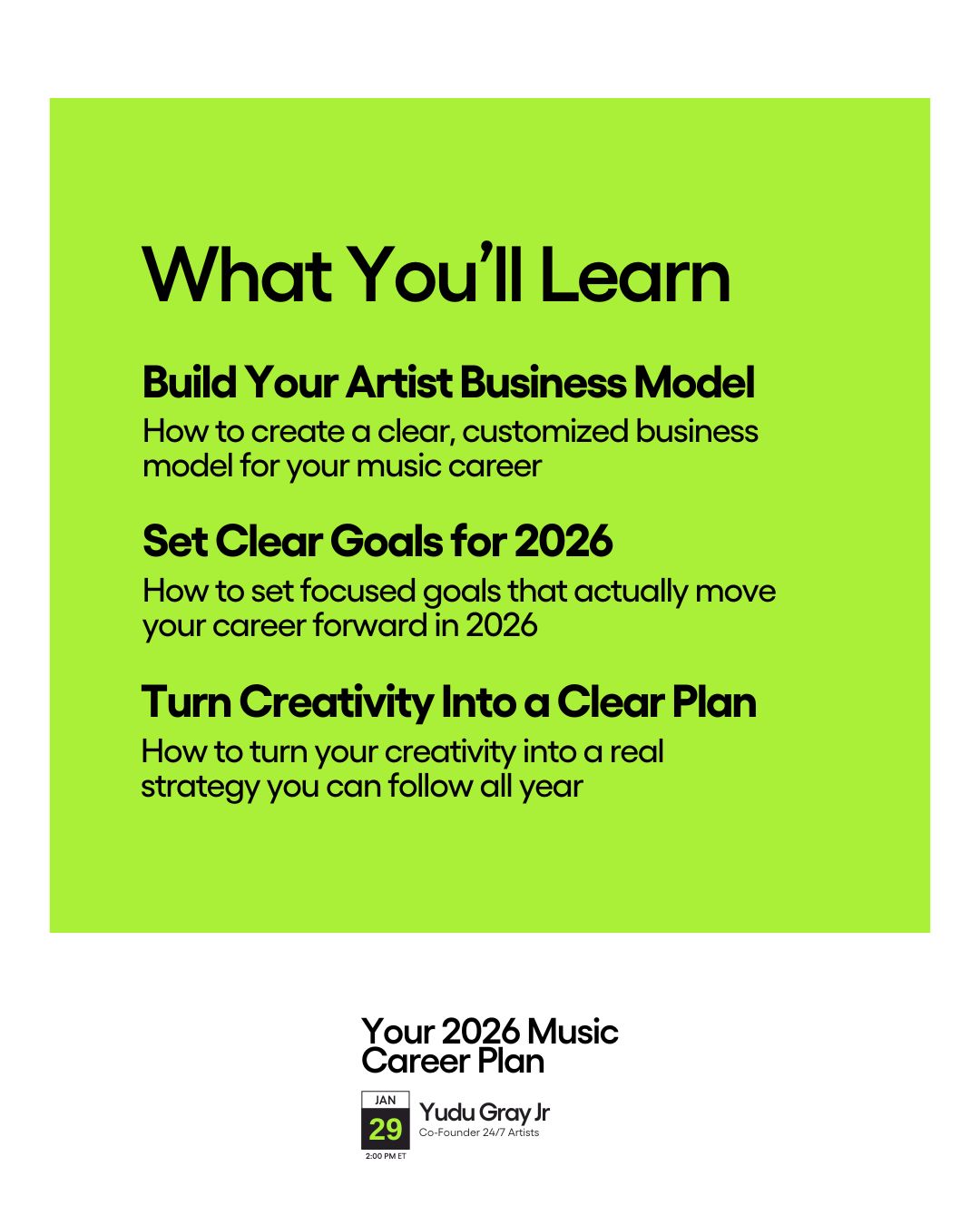 What You'll Learn

Build Your Artist Business Model

How to create a clear, customized business model for your music career

Set Clear Goals for 2026

How to set focused goals that actually move your career forward in 2026

Turn Creativity Into a Clear Plan

How to turn your creativity into a real strategy you can follow all year

Your 2026 Music Career Plan

JAN
29
2:00 PM ET

Yudu Gray Jr
Co-Founder 24/7 Artists